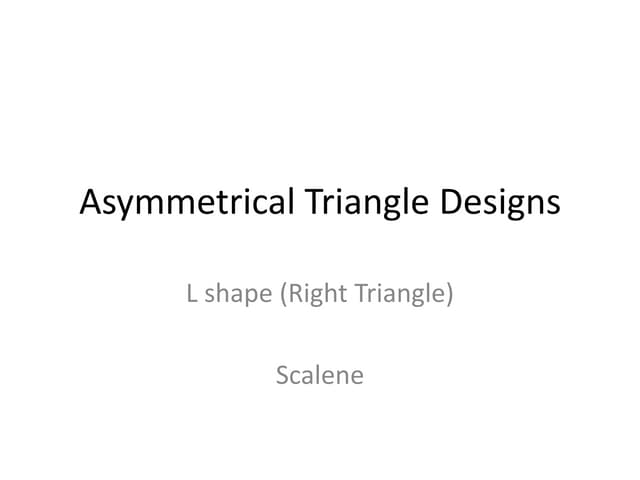 Asymmetrical Triangle Designs

L shape (Right Triangle)

Scalene